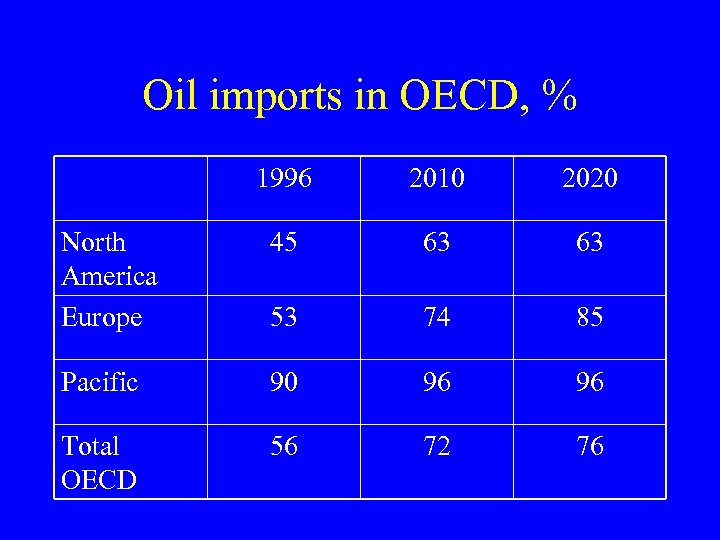 Oil imports in OECD, %

| | 1996 | 2010 | 2020 |
|---|---|---|---|
| North America | 45 | 63 | 63 |
| Europe | 53 | 74 | 85 |
| Pacific | 90 | 96 | 96 |
| Total OECD | 56 | 72 | 76 |